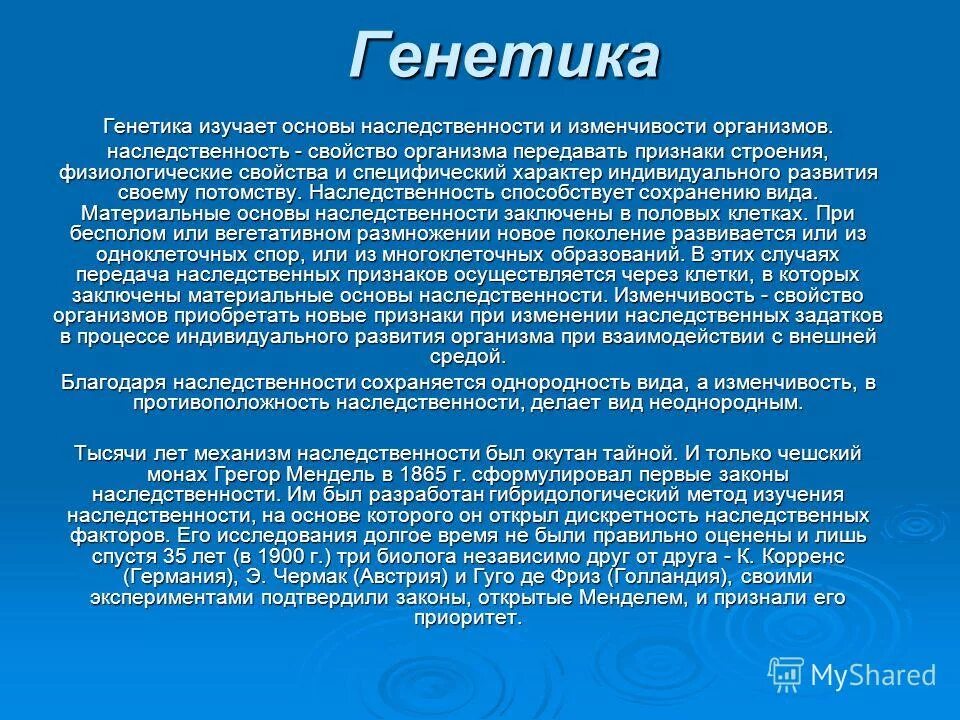 Генетика

Генетика изучает основы наследственности и изменчивости организмов.

наследственность - свойство организма передавать признаки строения, физиологические свойства и специфический характер индивидуального развития своему потомству. Наследственность способствует сохранению вида. Материальные основы наследственности заключены в половых клетках. При бесполом или вегетативном размножении новое поколение развивается или из одноклеточных спор, или из многоклеточных образований. В этих случаях передача наследственных признаков осуществляется через клетки, в которых заключены материальные основы наследственности. Изменчивость - свойство организмов приобретать новые признаки при изменении наследственных задатков в процессе индивидуального развития организма при взаимодействии с внешней средой.

Благодаря наследственности сохраняется однородность вида, а изменчивость, в противоположность наследственности, делает вид неоднородным.

Тысячи лет механизм наследственности был окутан тайной. И только чешский монах Грегор Мендель в 1865 г. сформулировал первые законы наследственности. Им был разработан гибридологический метод изучения наследственности, на основе которого он открыл дискретность наследственных факторов. Его исследования долгое время не были правильно оценены и лишь спустя 35 лет (в 1900 г.) три биолога независимо друг от друга - К. Корренс (Германия), Э. Чермак (Австрия) и Гуго де Фриз (Голландия), своими экспериментами подтвердили законы, открытые Менделем, и признали его приоритет.

MyShared